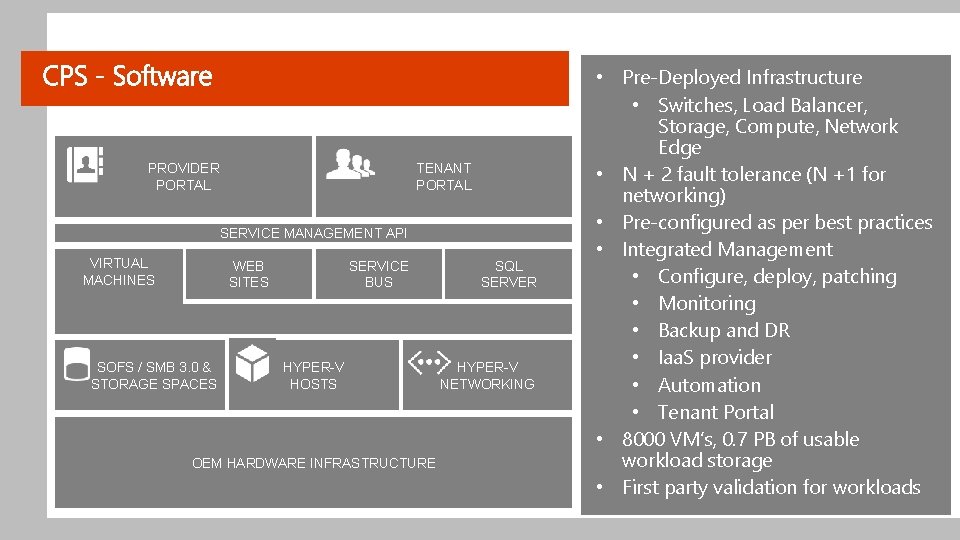 CPS - Software

PROVIDER PORTAL

TENANT PORTAL

SERVICE MANAGEMENT API

VIRTUAL MACHINES

WEB SITES

SERVICE BUS

SQL SERVER

SOFS / SMB 3.0 & STORAGE SPACES

HYPER-V HOSTS

HYPER-V NETWORKING

OEM HARDWARE INFRASTRUCTURE

• Pre-Deployed Infrastructure
  • Switches, Load Balancer, Storage, Compute, Network Edge
• N + 2 fault tolerance (N +1 for networking)
• Pre-configured as per best practices
• Integrated Management
  • Configure, deploy, patching
  • Monitoring
  • Backup and DR
  • IaaS provider
  • Automation
  • Tenant Portal
• 8000 VM's, 0.7 PB of usable workload storage
• First party validation for workloads